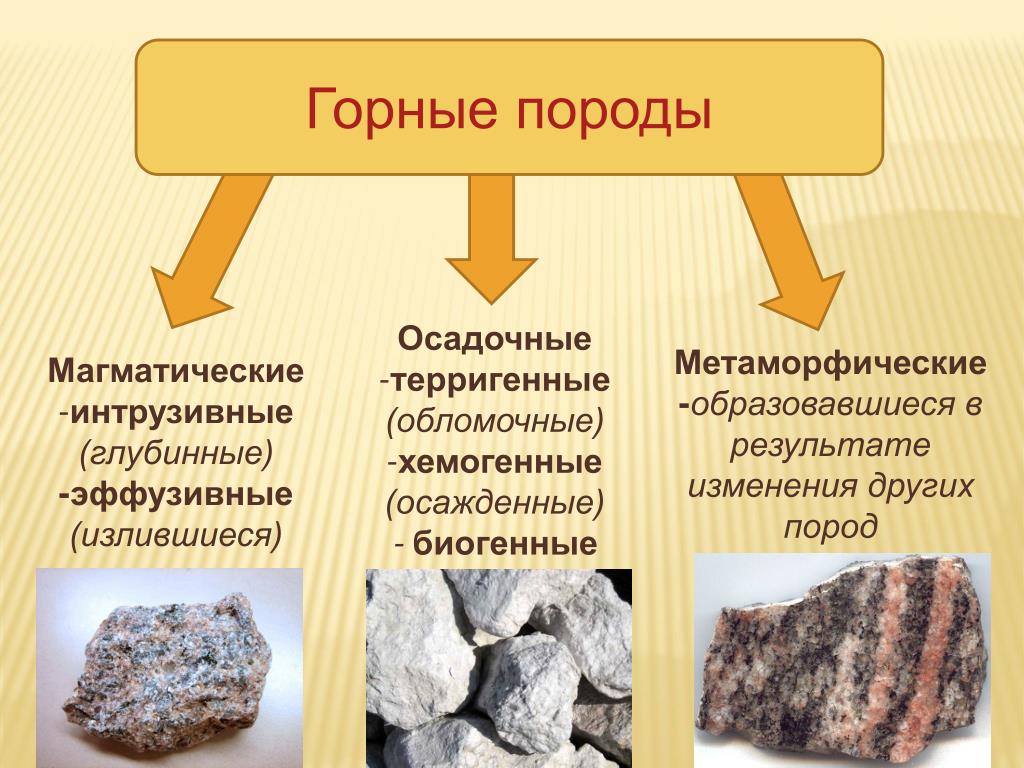 Горные породы

Магматические
-интрузивные
(глубинные)
-эффузивные
(излившиеся)

Осадочные
-терригенные
(обломочные)
-хемогенные
(осажденные)
- биогенные

Метаморфические
-образовавшиеся в результате изменения других пород